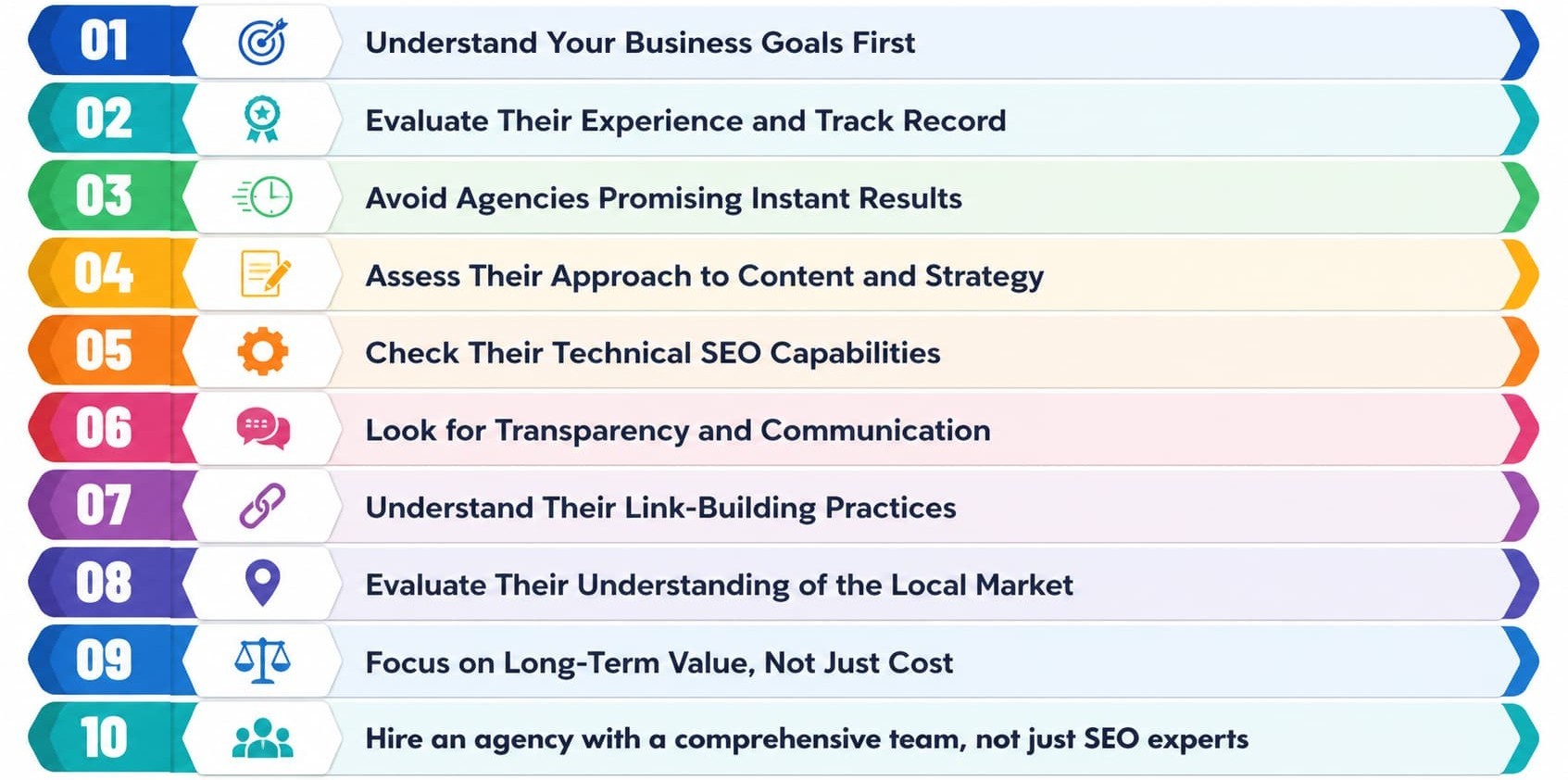 01 Understand Your Business Goals First

02 Evaluate Their Experience and Track Record

03 Avoid Agencies Promising Instant Results

04 Assess Their Approach to Content and Strategy

05 Check Their Technical SEO Capabilities

06 Look for Transparency and Communication

07 Understand Their Link-Building Practices

08 Evaluate Their Understanding of the Local Market

09 Focus on Long-Term Value, Not Just Cost

10 Hire an agency with a comprehensive team, not just SEO experts